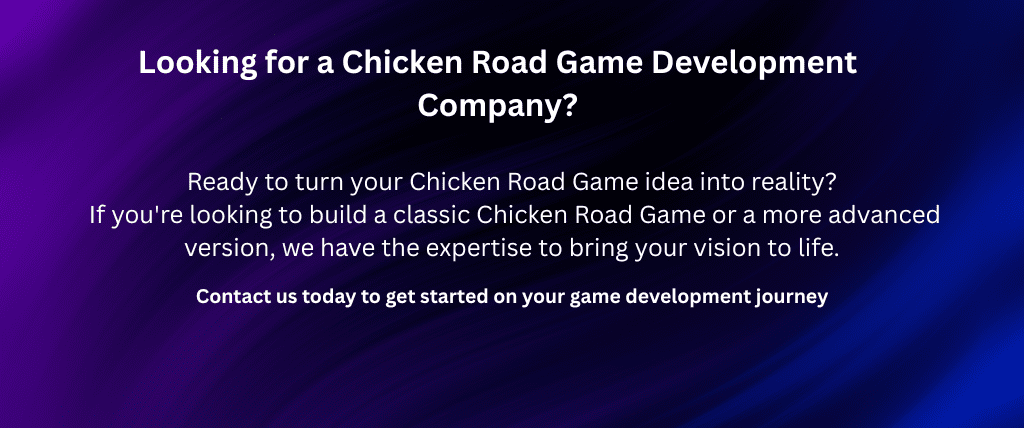 Looking for a Chicken Road Game Development Company?

Ready to turn your Chicken Road Game idea into reality? If you're looking to build a classic Chicken Road Game or a more advanced version, we have the expertise to bring your vision to life.

Contact us today to get started on your game development journey